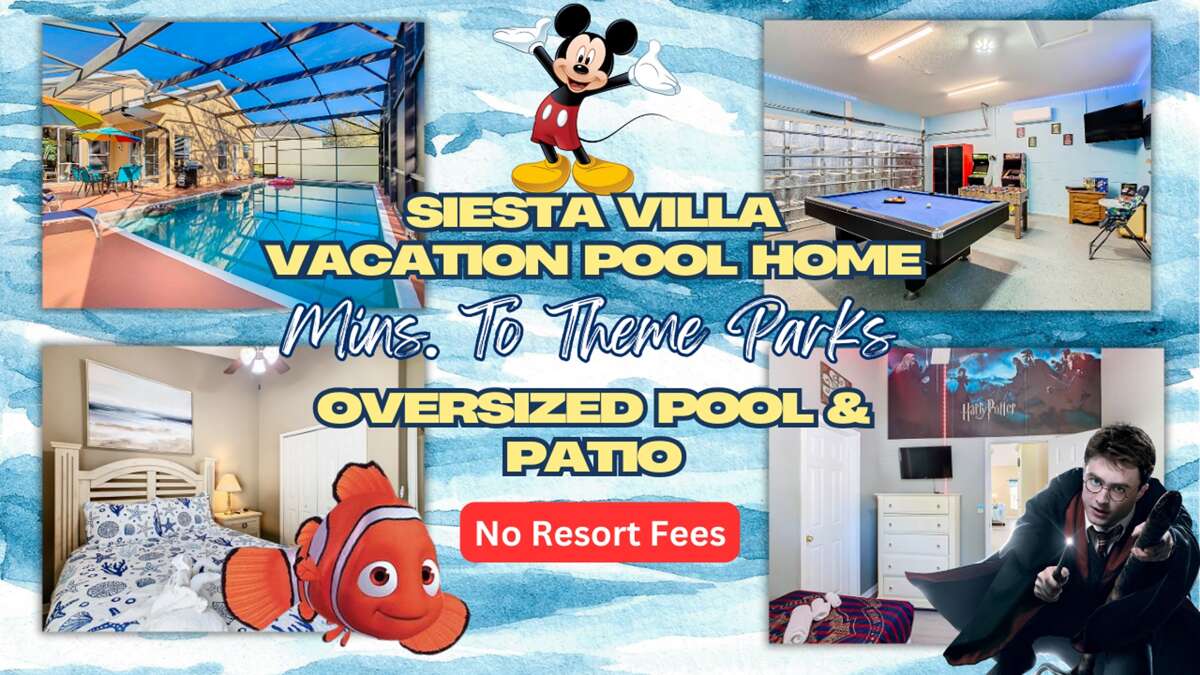 SIESTA VILLA
VACATION POOL HOME

Mins. To Theme Parks

OVERSIZED POOL &
PATIO

No Resort Fees

Harry Potter